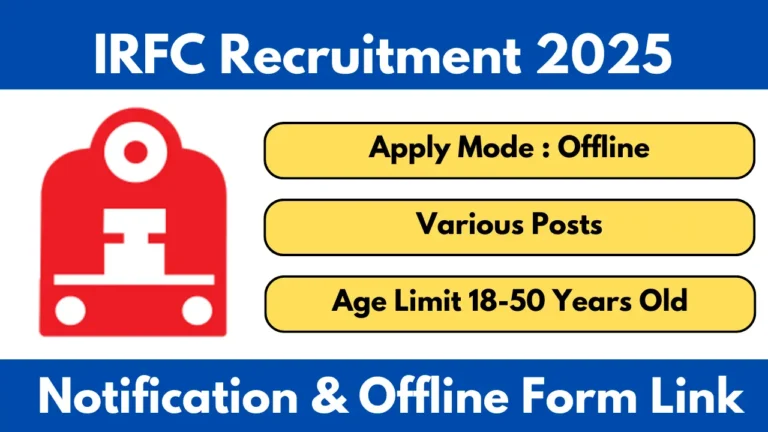 IRFC Recruitment 2025

Apply Mode : Offline

Various Posts

Age Limit 18-50 Years Old

Notification & Offline Form Link